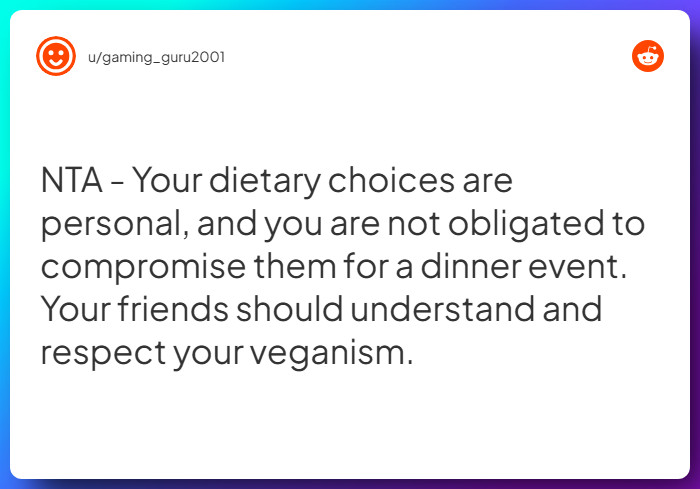 u/gaming_guru2001

NTA - Your dietary choices are personal, and you are not obligated to compromise them for a dinner event. Your friends should understand and respect your veganism.